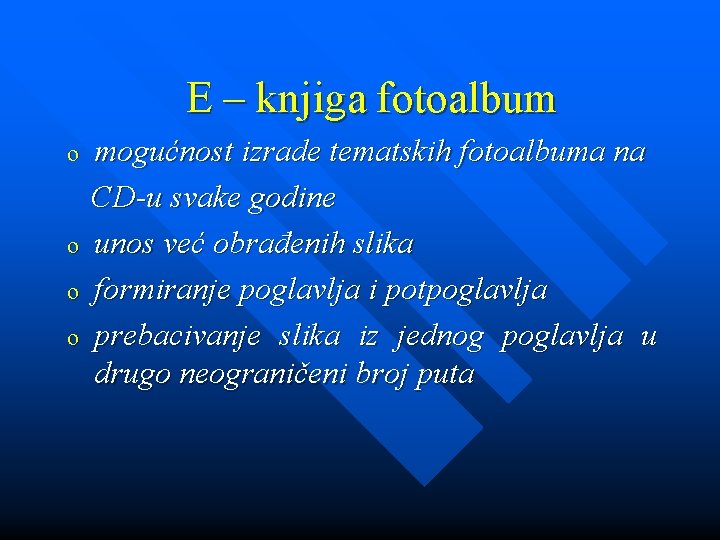 E – knjiga fotoalbum

o mogućnost izrade tematskih fotoalbuma na CD-u svake godine

o unos već obrađenih slika

o formiranje poglavlja i potpoglavlja

o prebacivanje slika iz jednog poglavlja u drugo neograničeni broj puta